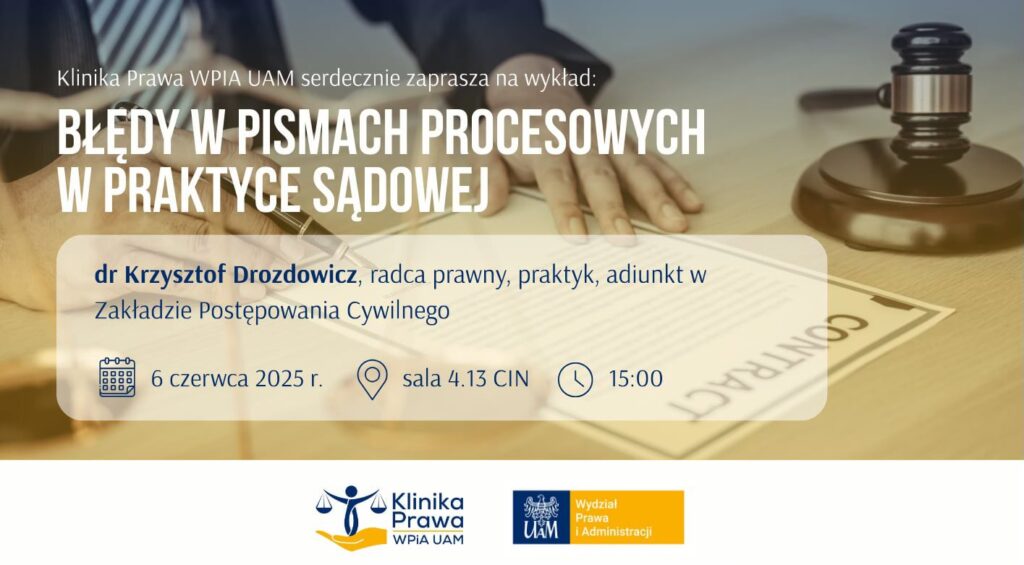 Klinika Prawa WPIA UAM serdecznie zaprasza na wykład:

BŁĘDY W PISMACH PROCESOWYCH W PRAKTYCE SĄDOWEJ

dr Krzysztof Drozdowicz, radca prawny, praktyk, adiunkt w Zakładzie Postępowania Cywilnego

6 czerwca 2025 r.

sala 4.13 CIN

15:00

CONTRACT

Klinika Prawa WPiA UAM

UAM Wydział Prawa i Administracji